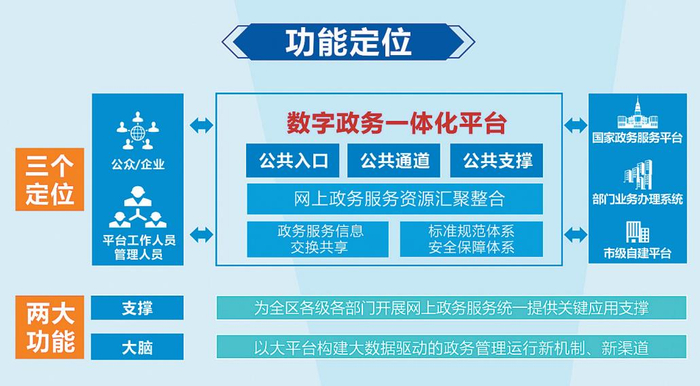 功能定位

三个定位

公众/企业

平台工作人员
管理人员

数字政务一体化平台

公共入口
公共通道
公共支撑

网上政务服务资源汇聚整合

政务服务信息
交换共享

标准规范体系
安全保障体系

国家政务服务平台

部门业务办理系统

市级自建平台

两大功能

支撑
为全区各级各部门开展网上政务服务统一提供关键应用支撑

大脑
以大平台构建大数据驱动的政务管理运行新机制、新渠道